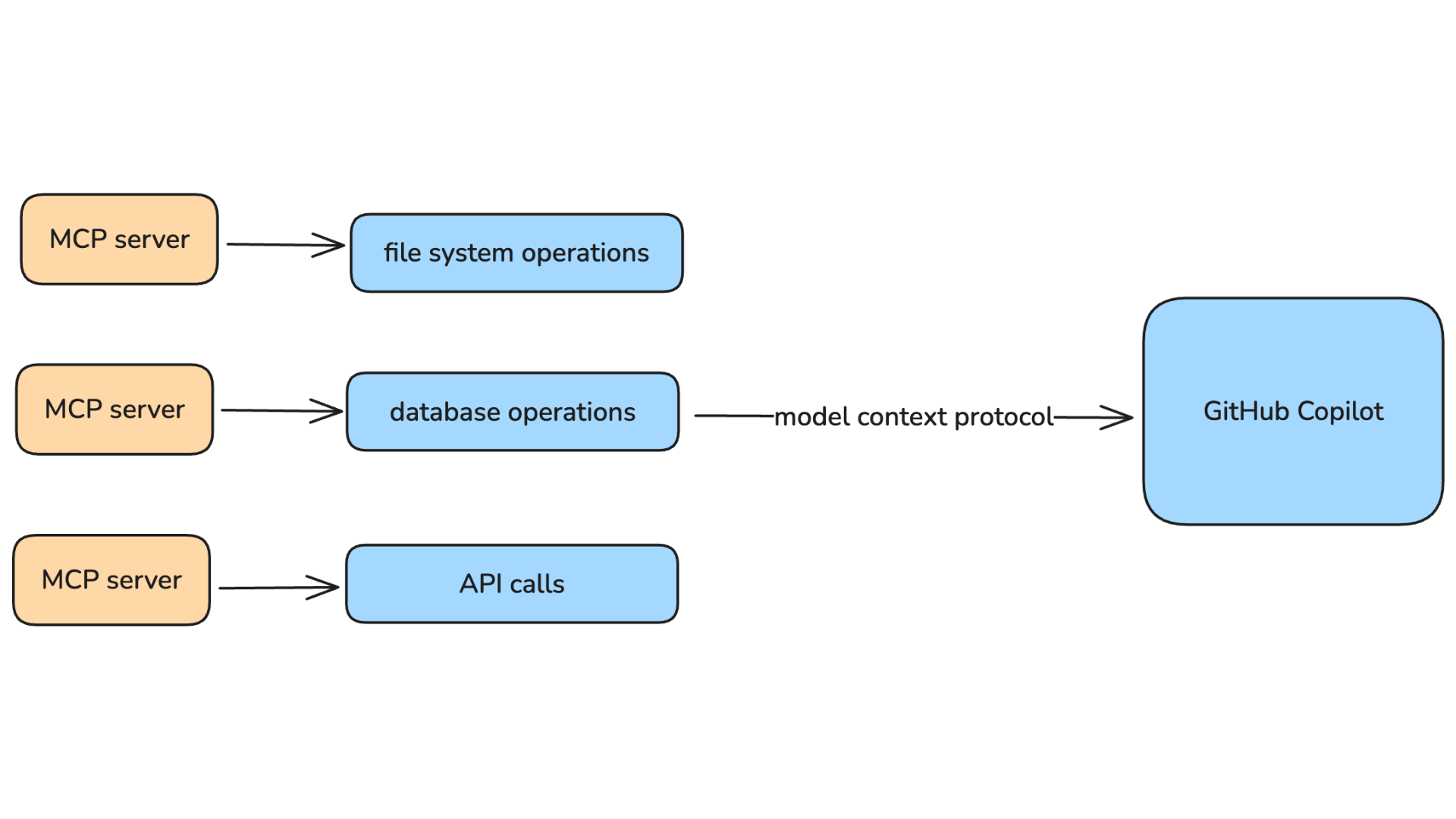 MCP server

file system operations

MCP server

database operations

model context protocol

GitHub Copilot

MCP server

API calls